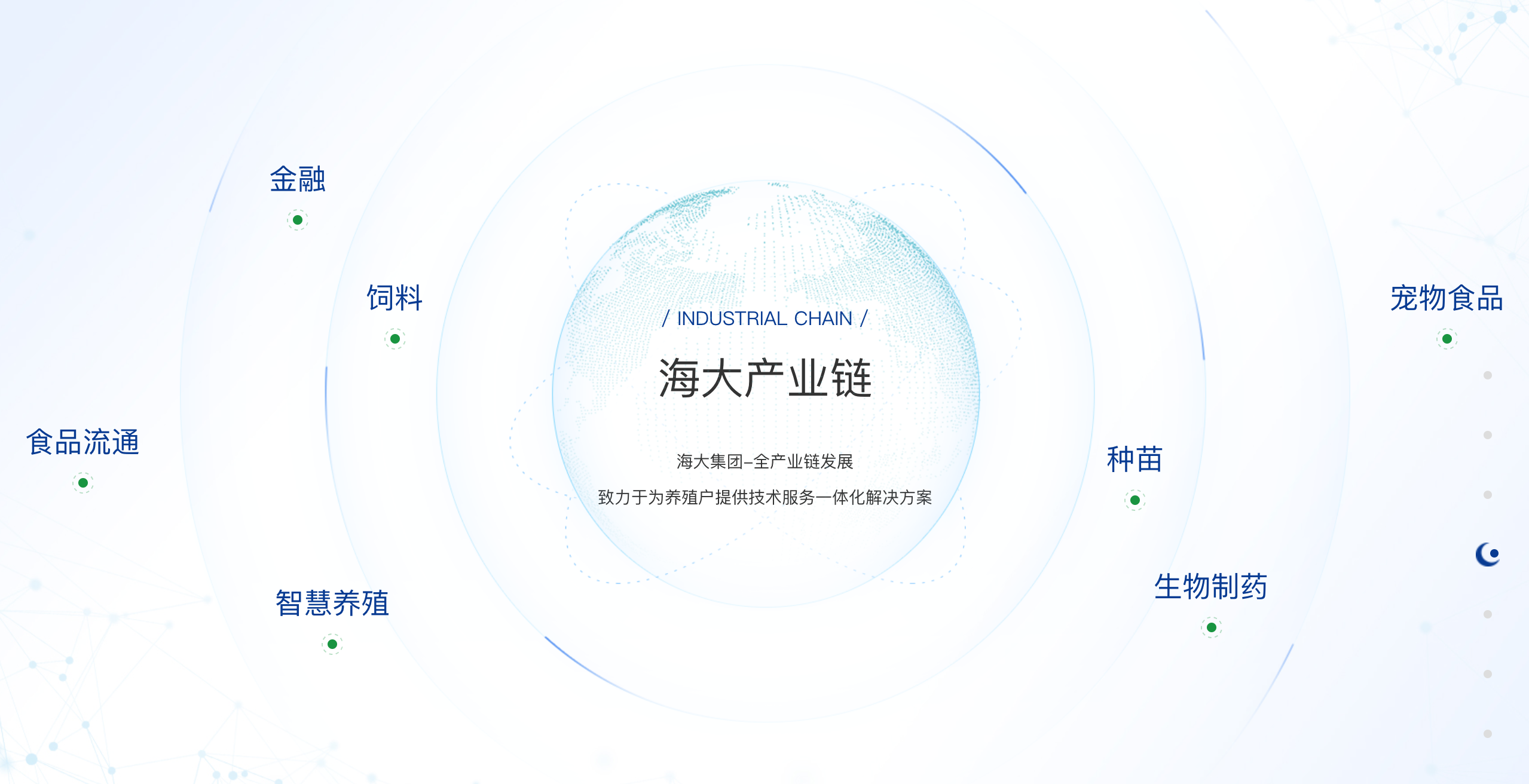 金融

饲料

食品流通

智慧养殖

/ INDUSTRIAL CHAIN /

海大产业链

海大集团–全产业链发展

致力于为养殖户提供技术服务一体化解决方案

宠物食品

种苗

生物制药